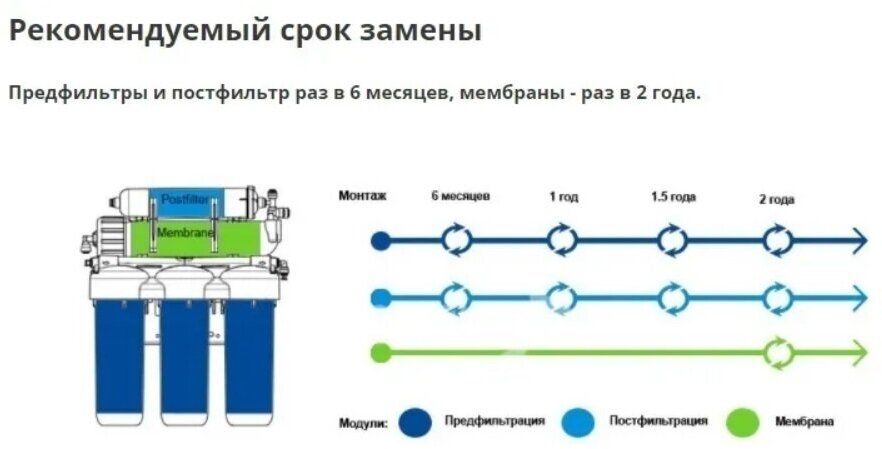 Рекомендуемый срок замены

Предфильтры и постфильтр раз в 6 месяцев, мембраны - раз в 2 года.

Postfilter
Membrane

Монтаж
6 месяцев
1 год
1.5 года
2 года

Модули:
Предфильтрация
Постфильтрация
Мембрана